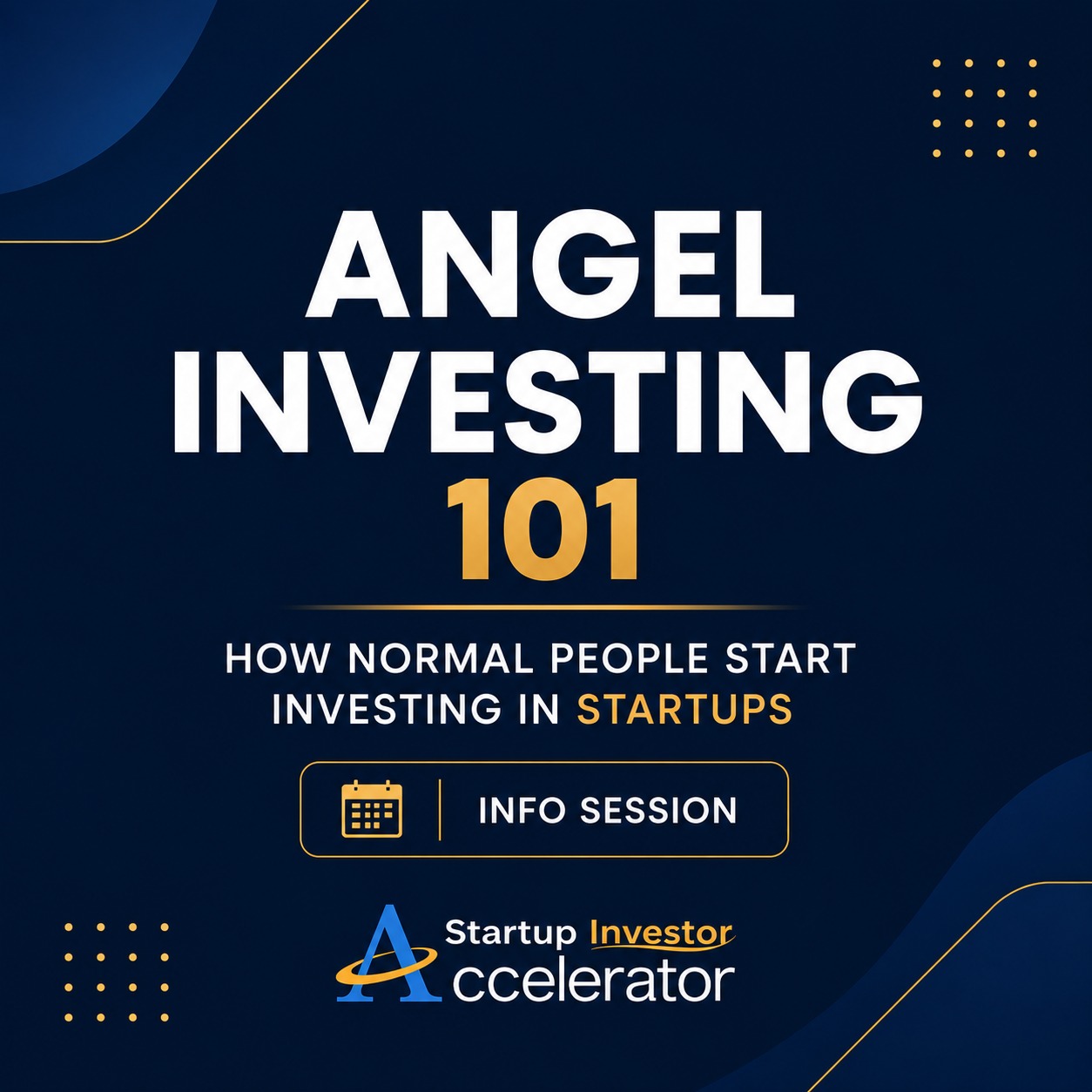 ANGEL INVESTING 101

HOW NORMAL PEOPLE START INVESTING IN STARTUPS

INFO SESSION

Startup Investor Accelerator